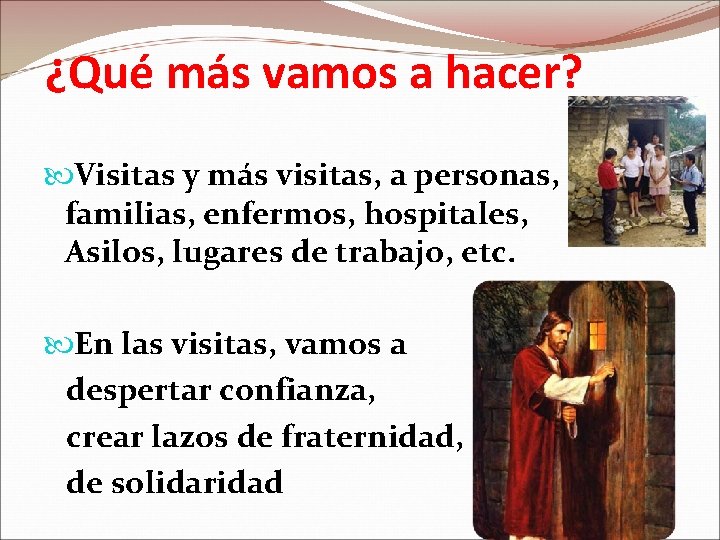 ¿Qué más vamos a hacer?

Visitas y más visitas, a personas, familias, enfermos, hospitales, Asilos, lugares de trabajo, etc.

En las visitas, vamos a despertar confianza, crear lazos de fraternidad, de solidaridad